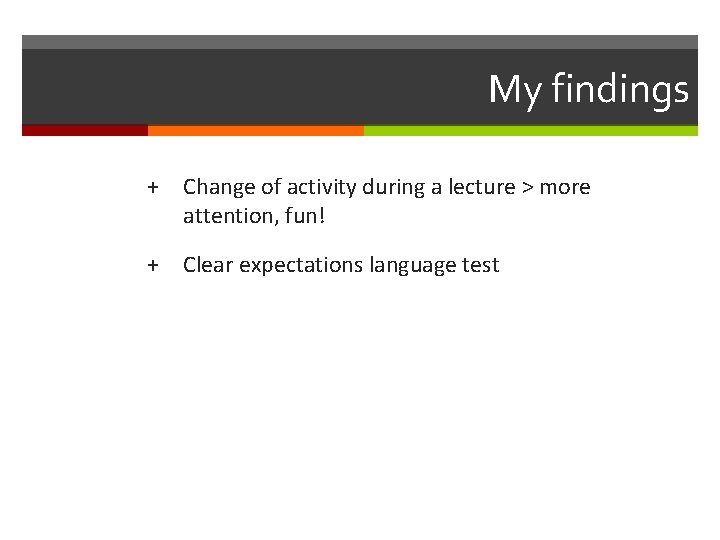 My findings

+ Change of activity during a lecture > more attention, fun!

+ Clear expectations language test